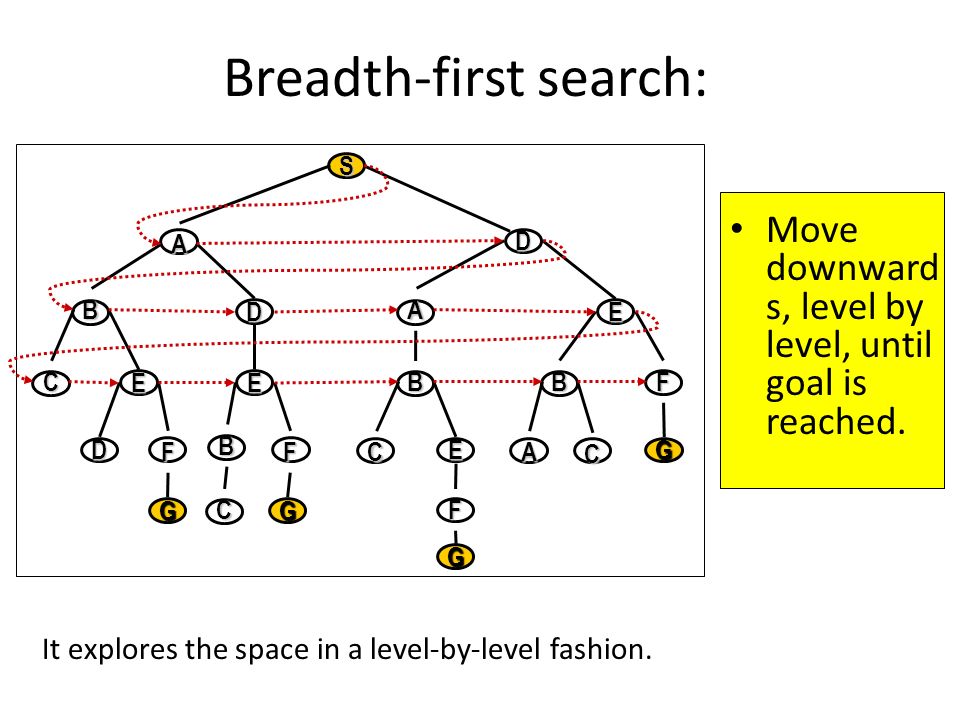 Breadth-first search:

S

A D

B D A E

C E E B B F

D F B F C E A C G

G C G F

G

• Move downwards, level by level, until goal is reached.

It explores the space in a level-by-level fashion.